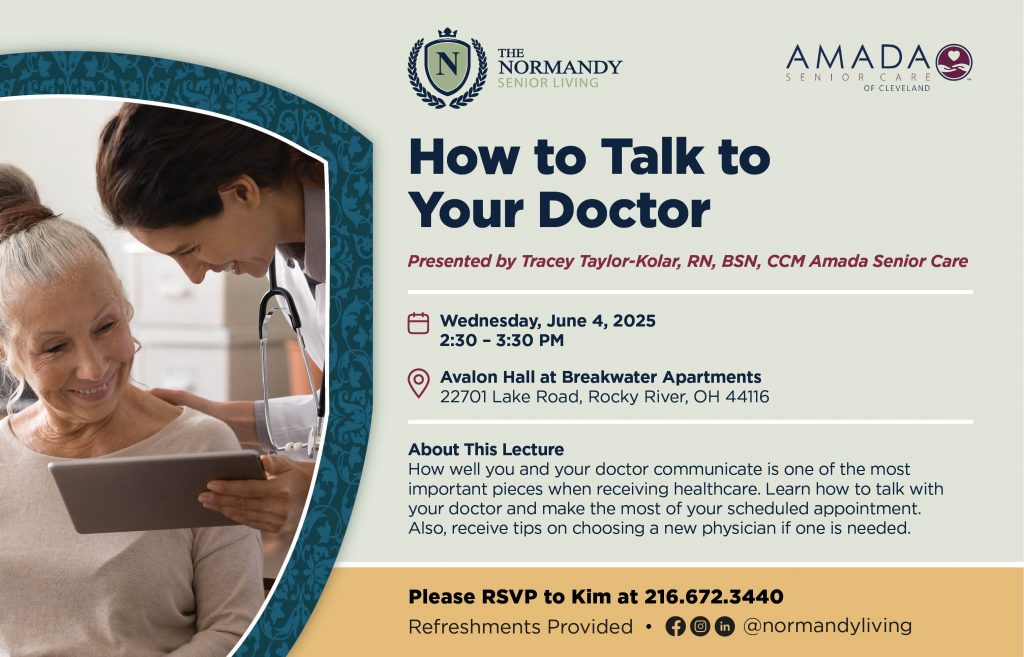 N
THE NORMANDY
SENIOR LIVING

AMADA
SENIOR CARE
OF CLEVELAND

How to Talk to Your Doctor

Presented by Tracey Taylor-Kolar, RN, BSN, CCM Amada Senior Care

Wednesday, June 4, 2025
2:30 – 3:30 PM

Avalon Hall at Breakwater Apartments
22701 Lake Road, Rocky River, OH 44116

About This Lecture
How well you and your doctor communicate is one of the most important pieces when receiving healthcare. Learn how to talk with your doctor and make the most of your scheduled appointment. Also, receive tips on choosing a new physician if one is needed.

Please RSVP to Kim at 216.672.3440

Refreshments Provided • @normandyliving